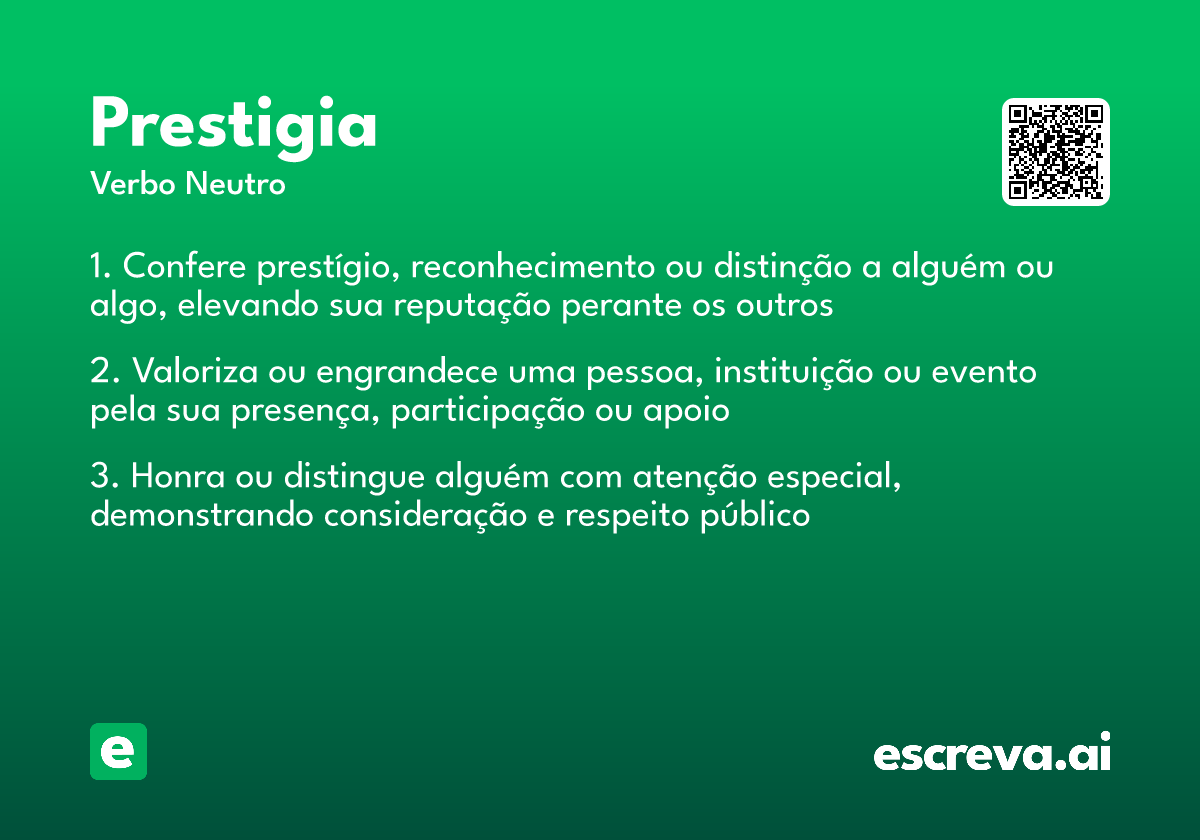 Prestigia
Verbo Neutro

1. Confere prestígio, reconhecimento ou distinção a alguém ou algo, elevando sua reputação perante os outros

2. Valoriza ou engrandece uma pessoa, instituição ou evento pela sua presença, participação ou apoio

3. Honra ou distingue alguém com atenção especial, demonstrando consideração e respeito público

e

escreva.ai